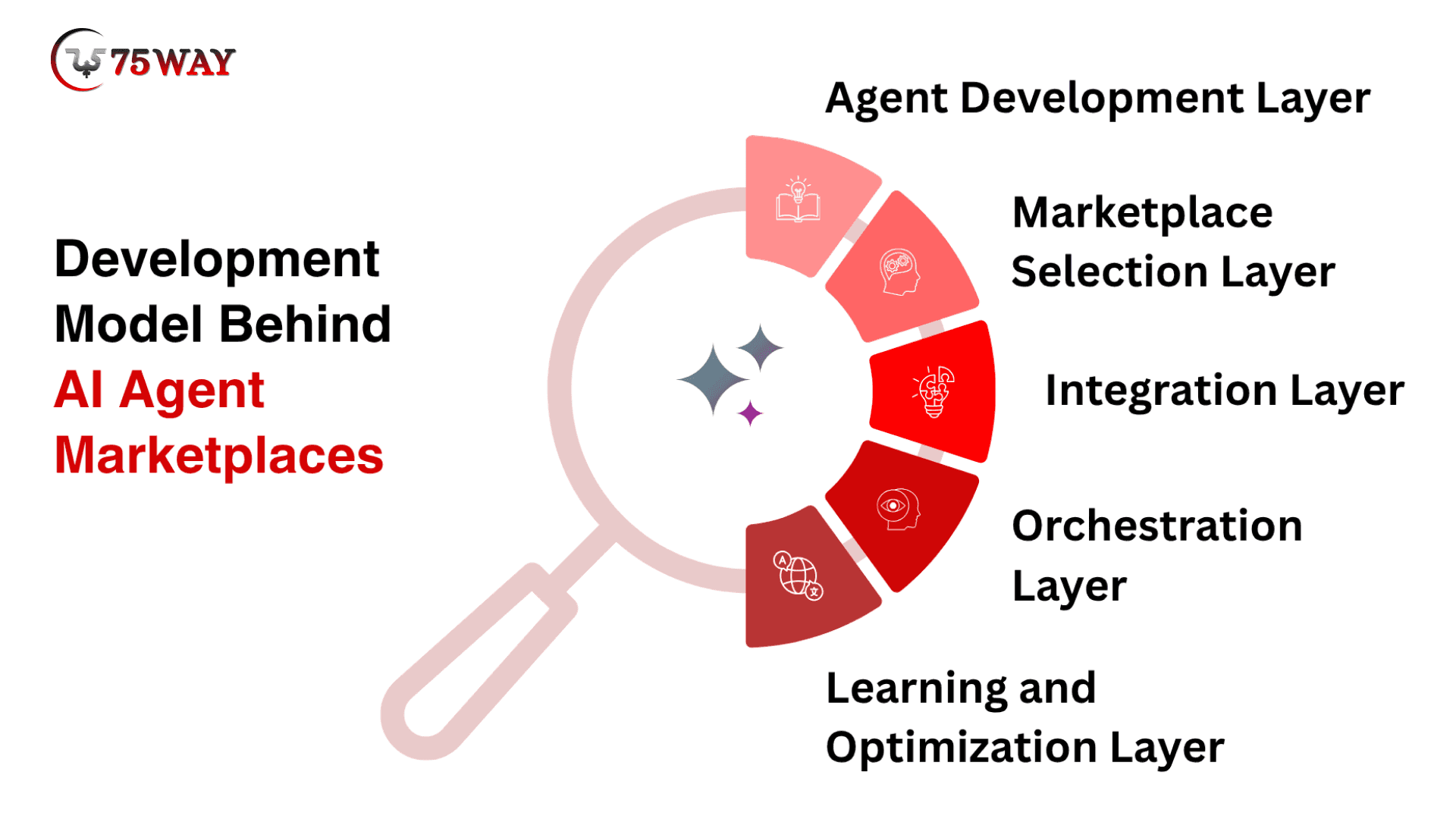 75WAY

Development Model Behind AI Agent Marketplaces

Agent Development Layer

Marketplace Selection Layer

Integration Layer

Orchestration Layer

Learning and Optimization Layer